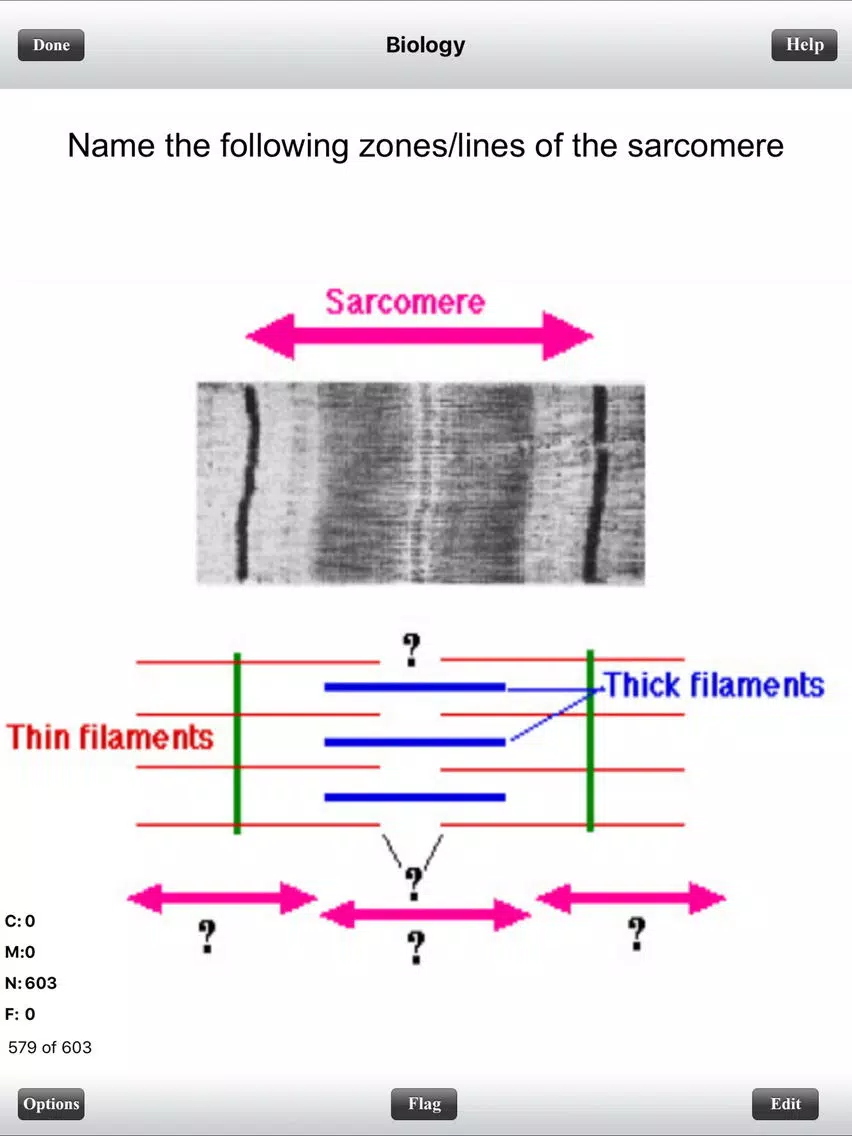 Done

Biology

Help

Name the following zones/lines of the sarcomere

Sarcomere

?

Thick filaments

Thin filaments

?

?

?

?

C: 0
M:0
N: 603
F: 0
579 of 603

Options

Flag

Edit